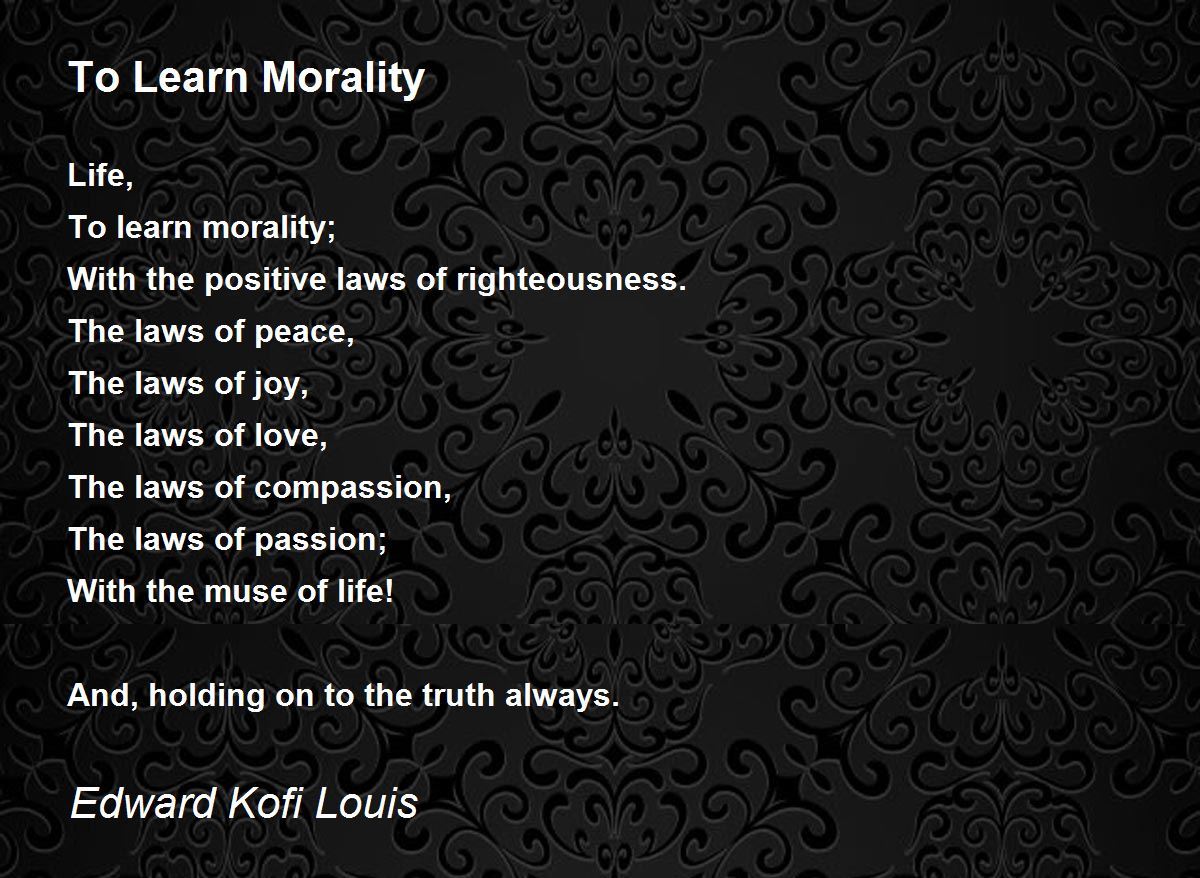 To Learn Morality

Life,
To learn morality;
With the positive laws of righteousness.
The laws of peace,
The laws of joy,
The laws of love,
The laws of compassion,
The laws of passion;
With the muse of life!

And, holding on to the truth always.

Edward Kofi Louis